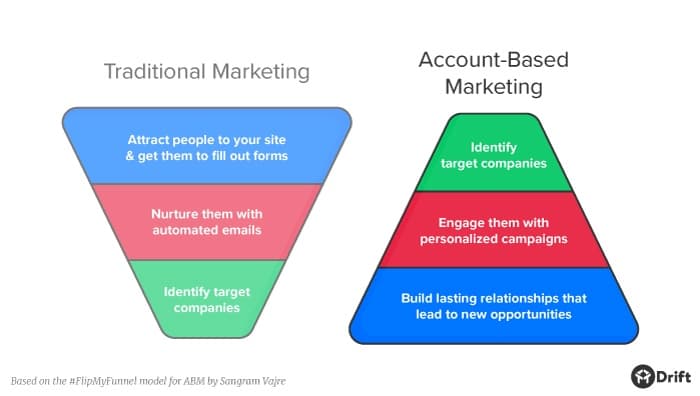 Traditional Marketing

Attract people to your site & get them to fill out forms

Nurture them with automated emails

Identify target companies

Account-Based Marketing

Identify target companies

Engage them with personalized campaigns

Build lasting relationships that lead to new opportunities

Based on the #FlipMyFunnel model for ABM by Sangram Vajre

Drift